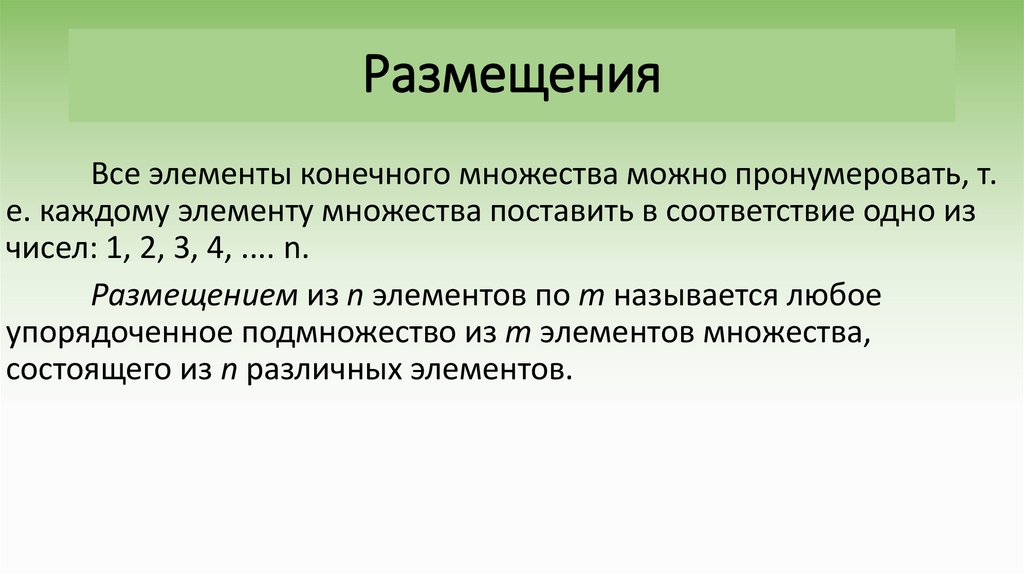 Размещения

Все элементы конечного множества можно пронумеровать, т. е. каждому элементу множества поставить в соответствие одно из чисел: 1, 2, 3, 4, .... n.

Размещением из $n$ элементов по $m$ называется любое упорядоченное подмножество из $m$ элементов множества, состоящего из $n$ различных элементов.